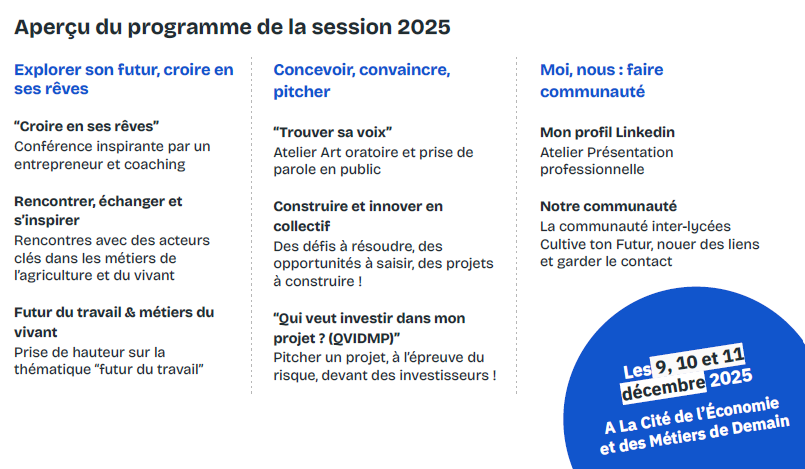 Aperçu du programme de la session 2025

Explorer son futur, croire en ses rêves

"Croire en ses rêves"
Conférence inspirante par un entrepreneur et coaching

Rencontrer, échanger et s'inspirer
Rencontres avec des acteurs clés dans les métiers de l'agriculture et du vivant

Futur du travail & métiers du vivant
Prise de hauteur sur la thématique "futur du travail"

Concevoir, convaincre, pitcher

"Trouver sa voix"
Atelier Art oratoire et prise de parole en public

Construire et innover en collectif
Des défis à résoudre, des opportunités à saisir, des projets à construire !

"Qui veut investir dans mon projet ? (QVIDMP)"
Pitcher un projet, à l'épreuve du risque, devant des investisseurs !

Moi, nous : faire communauté

Mon profil Linkedin
Atelier Présentation professionnelle

Notre communauté
La communauté inter-lycées Cultive ton Futur, nouer des liens et garder le contact

Les 9, 10 et 11 décembre 2025
A La Cité de l'Économie et des Métiers de Demain